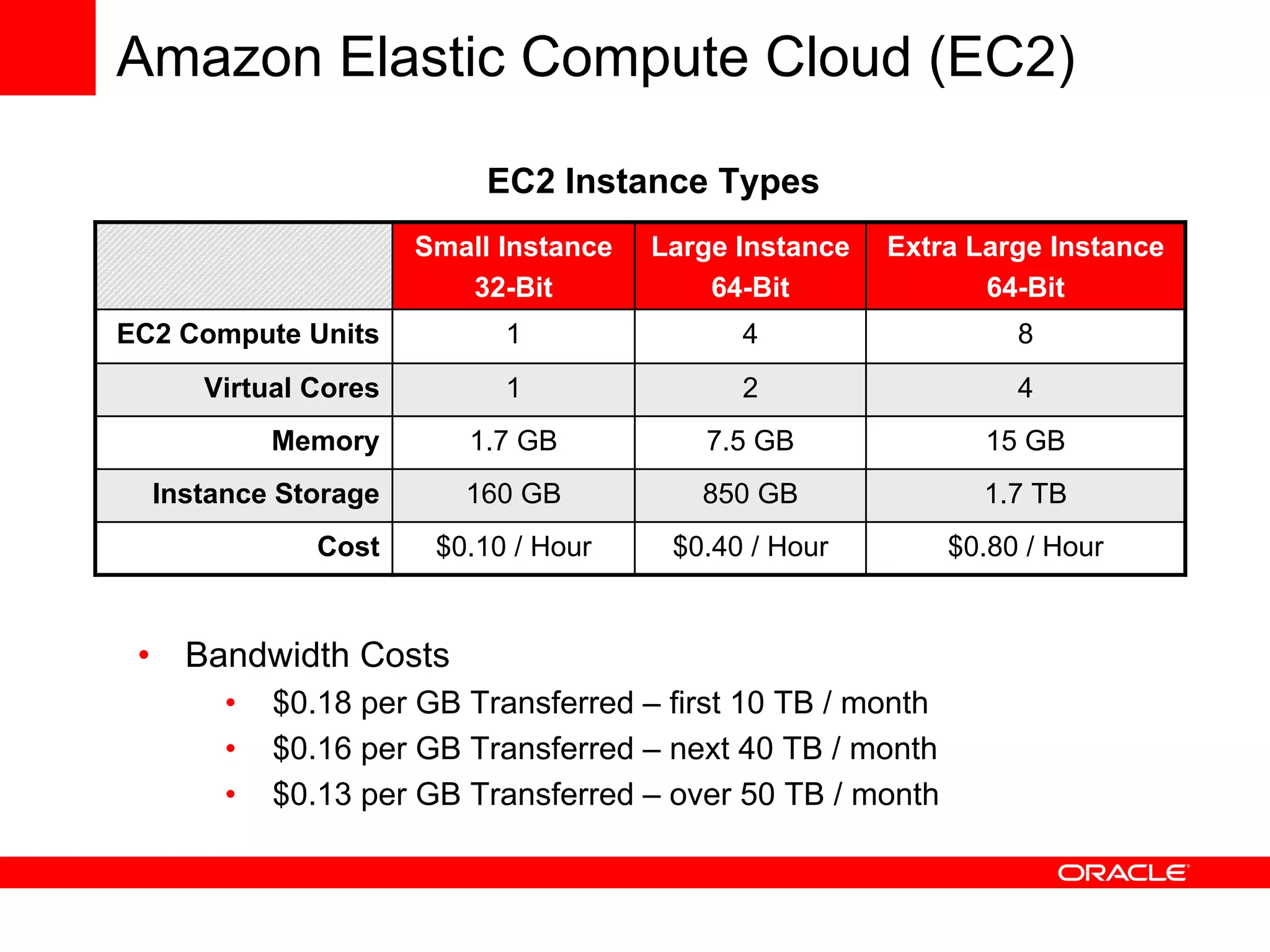 Amazon Elastic Compute Cloud (EC2)

EC2 Instance Types

| | Small Instance 32-Bit | Large Instance 64-Bit | Extra Large Instance 64-Bit |
|---|---|---|---|
| EC2 Compute Units | 1 | 4 | 8 |
| Virtual Cores | 1 | 2 | 4 |
| Memory | 1.7 GB | 7.5 GB | 15 GB |
| Instance Storage | 160 GB | 850 GB | 1.7 TB |
| Cost | \$0.10 / Hour | \$0.40 / Hour | \$0.80 / Hour |

• Bandwidth Costs
• \$0.18 per GB Transferred – first 10 TB / month
• \$0.16 per GB Transferred – next 40 TB / month
• \$0.13 per GB Transferred – over 50 TB / month

ORACLE